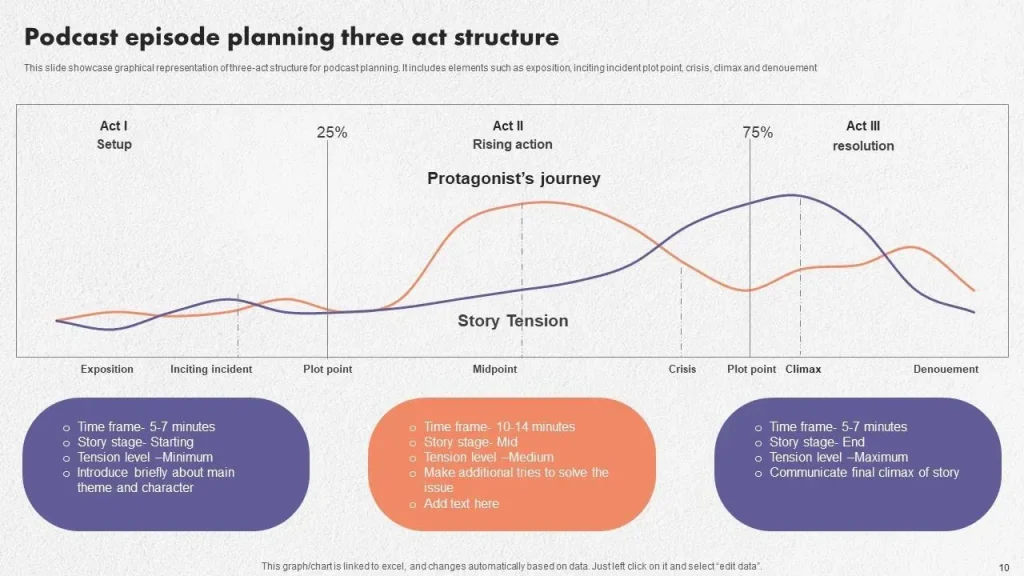 Podcast episode planning three act structure

This slide showcase graphical representation of three-act structure for podcast planning. It includes elements such as exposition, inciting incident plot point, crisis, climax and denouement

Act I
Setup

25%

Act II
Rising action

75%

Act III
resolution

Protagonist's journey

Story Tension

Exposition
Inciting incident
Plot point
Midpoint
Crisis
Plot point
Climax
Denouement

○ Time frame- 5-7 minutes
○ Story stage- Starting
○ Tension level –Minimum
○ Introduce briefly about main theme and character

○ Time frame- 10-14 minutes
○ Story stage- Mid
○ Tension level –Medium
○ Make additional tries to solve the issue
○ Add text here

○ Time frame- 5-7 minutes
○ Story stage- End
○ Tension level –Maximum
○ Communicate final climax of story

This graph/chart is linked to excel, and changes automatically based on data. Just left click on it and select "edit data".

10